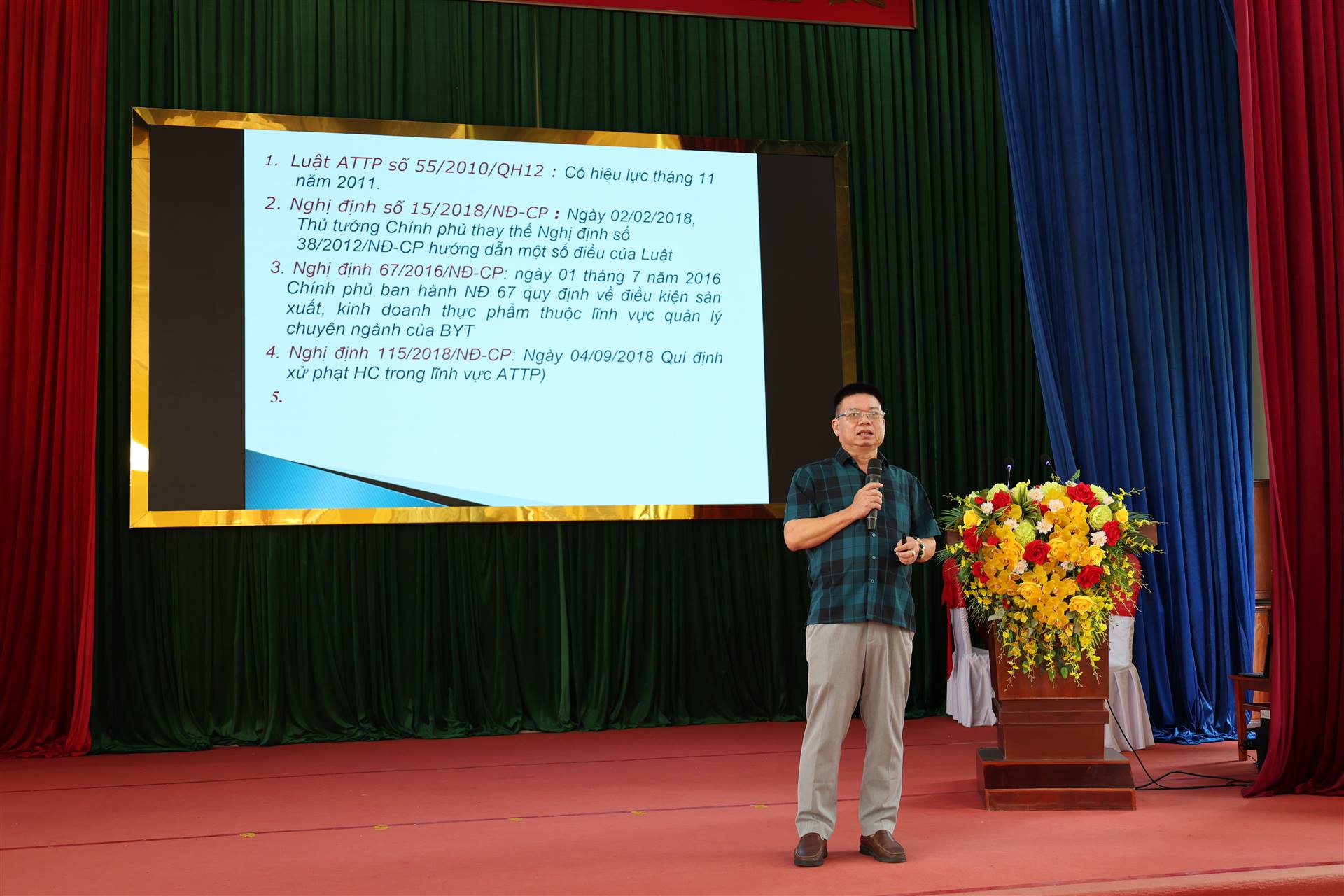 1. Luật ATTP số 55/2010/QH12 : Có hiệu lực tháng 11 năm 2011.

2. Nghị định số 15/2018/NĐ-CP : Ngày 02/02/2018, Thủ tướng Chính phủ thay thế Nghị định số 38/2012/NĐ-CP hướng dẫn một số điều của Luật

3. Nghị định 67/2016/NĐ-CP: ngày 01 tháng 7 năm 2016 Chính phủ ban hành NĐ 67 quy định về điều kiện sản xuất, kinh doanh thực phẩm thuộc lĩnh vực quản lý chuyên ngành của BYT

4. Nghị định 115/2018/NĐ-CP: Ngày 04/09/2018 Qui định xử phạt HC trong lĩnh vực ATTP)

5.